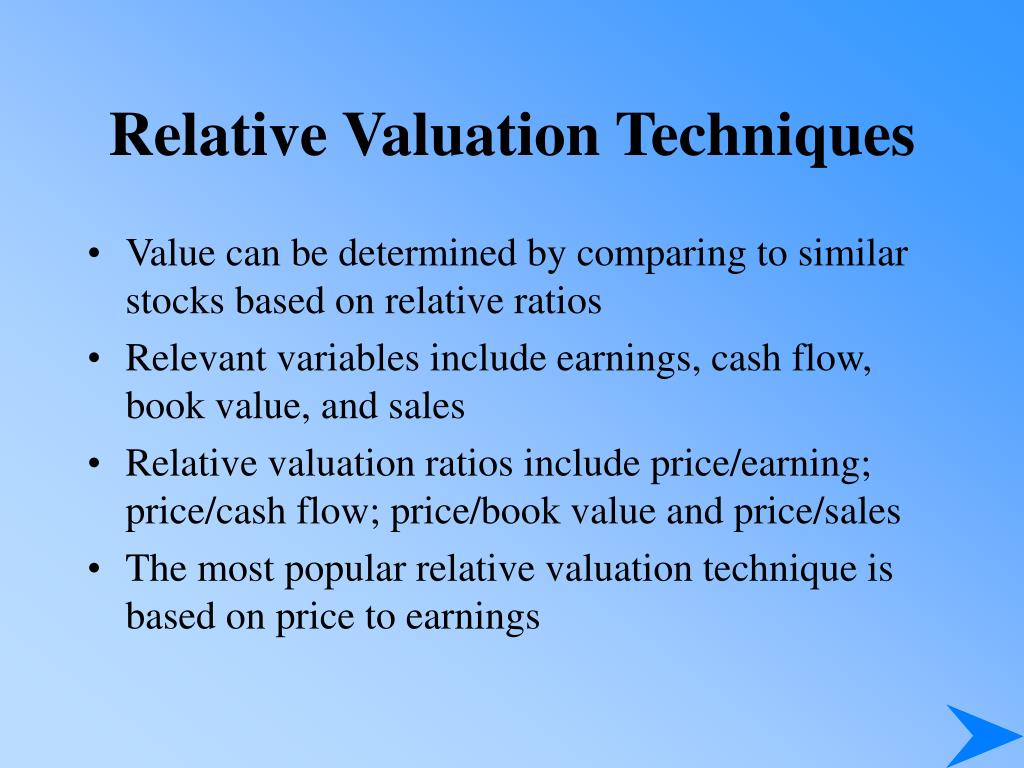 Relative Valuation Techniques

• Value can be determined by comparing to similar stocks based on relative ratios
• Relevant variables include earnings, cash flow, book value, and sales
• Relative valuation ratios include price/earning; price/cash flow; price/book value and price/sales
• The most popular relative valuation technique is based on price to earnings